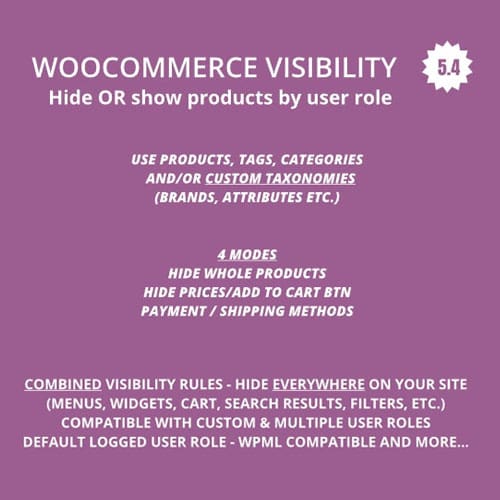 WOOCOMMERCE VISIBILITY
5.4
Hide OR show products by user role

USE PRODUCTS, TAGS, CATEGORIES AND/OR CUSTOM TAXONOMIES (BRANDS, ATTRIBUTES ETC.)

4 MODES
HIDE WHOLE PRODUCTS
HIDE PRICES/ADD TO CART BTN
PAYMENT / SHIPPING METHODS

COMBINED VISIBILITY RULES - HIDE EVERYWHERE ON YOUR SITE
(MENUS, WIDGETS, CART, SEARCH RESULTS, FILTERS, ETC.)
COMPATIBLE WITH CUSTOM & MULTIPLE USER ROLES
DEFAULT LOGGED USER ROLE - WPML COMPATIBLE AND MORE...